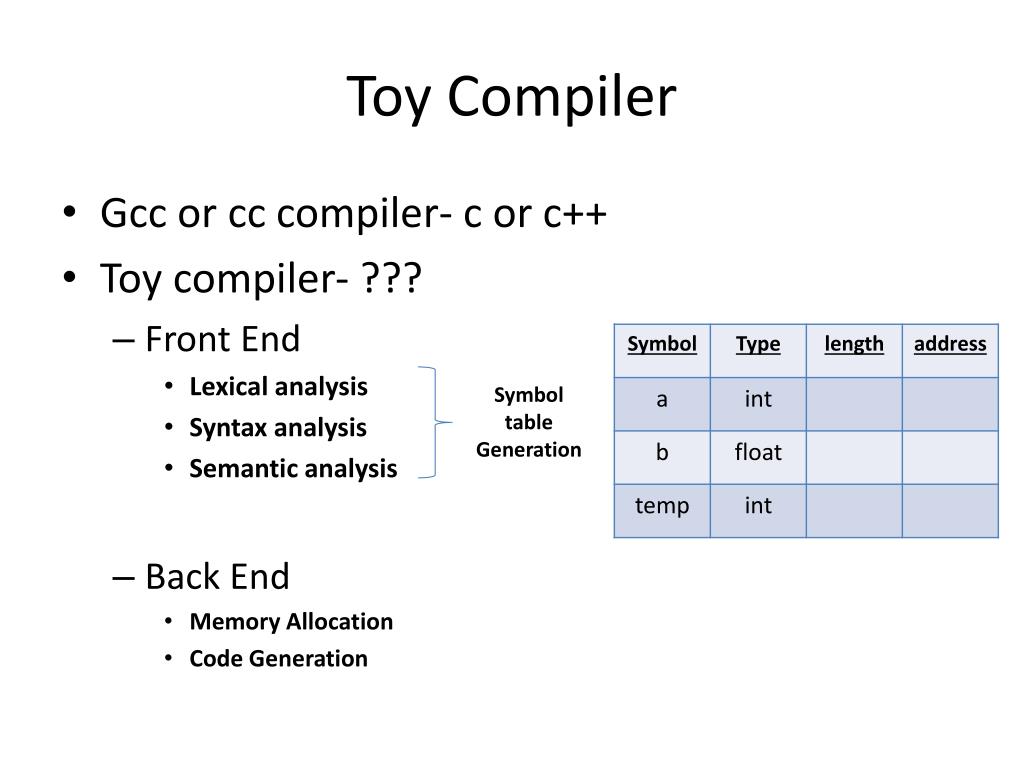 Toy Compiler

• Gcc or cc compiler- c or c++
• Toy compiler- ???
– Front End
• Lexical analysis
• Syntax analysis
• Semantic analysis

Symbol table Generation

| Symbol | Type | length | address |
|---|---|---|---|
| a | int | | |
| b | float | | |
| temp | int | | |

– Back End
• Memory Allocation
• Code Generation